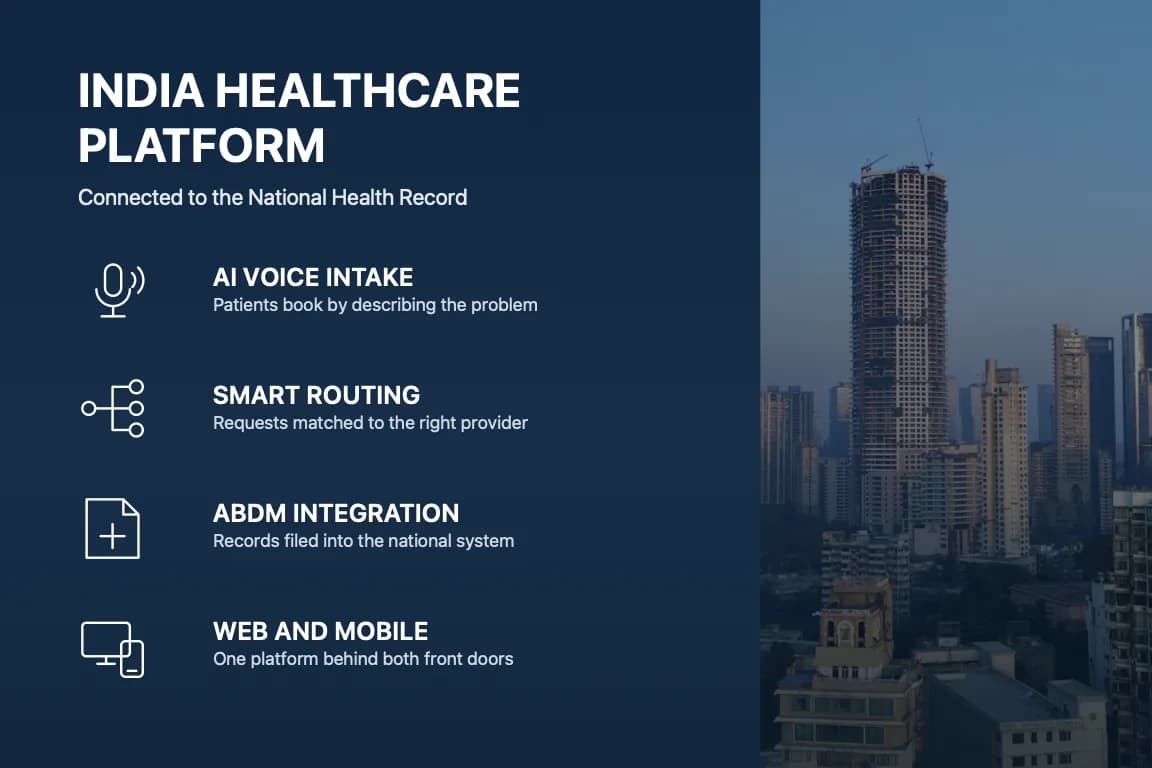 INDIA HEALTHCARE PLATFORM

Connected to the National Health Record

AI VOICE INTAKE
Patients book by describing the problem

SMART ROUTING
Requests matched to the right provider

ABDM INTEGRATION
Records filed into the national system

WEB AND MOBILE
One platform behind both front doors